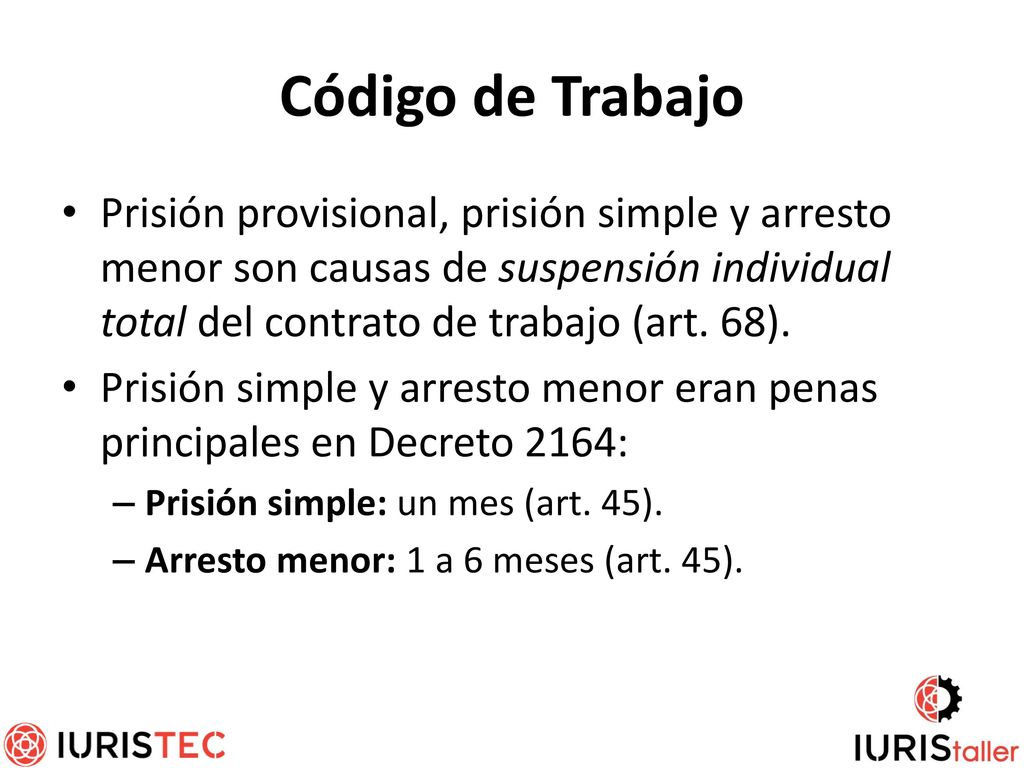 Código de Trabajo

• Prisión provisional, prisión simple y arresto menor son causas de suspensión individual total del contrato de trabajo (art. 68).

• Prisión simple y arresto menor eran penas principales en Decreto 2164:

– Prisión simple: un mes (art. 45).

– Arresto menor: 1 a 6 meses (art. 45).

IURISTEC

IURIStaller